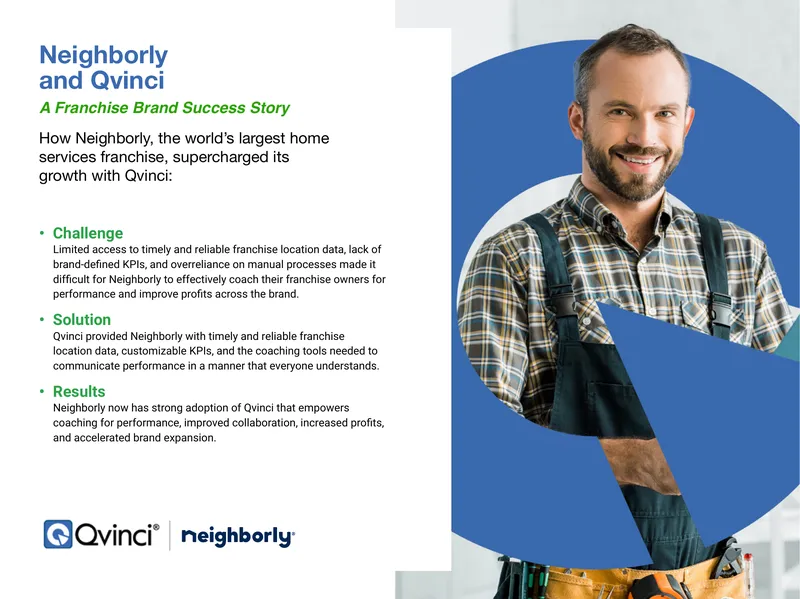 Neighborly and Qvinci

A Franchise Brand Success Story

How Neighborly, the world's largest home services franchise, supercharged its growth with Qvinci:

• Challenge
Limited access to timely and reliable franchise location data, lack of brand-defined KPIs, and overreliance on manual processes made it difficult for Neighborly to effectively coach their franchise owners for performance and improve profits across the brand.

• Solution
Qvinci provided Neighborly with timely and reliable franchise location data, customizable KPIs, and the coaching tools needed to communicate performance in a manner that everyone understands.

• Results
Neighborly now has strong adoption of Qvinci that empowers coaching for performance, improved collaboration, increased profits, and accelerated brand expansion.

Qvinci® | neighborly®